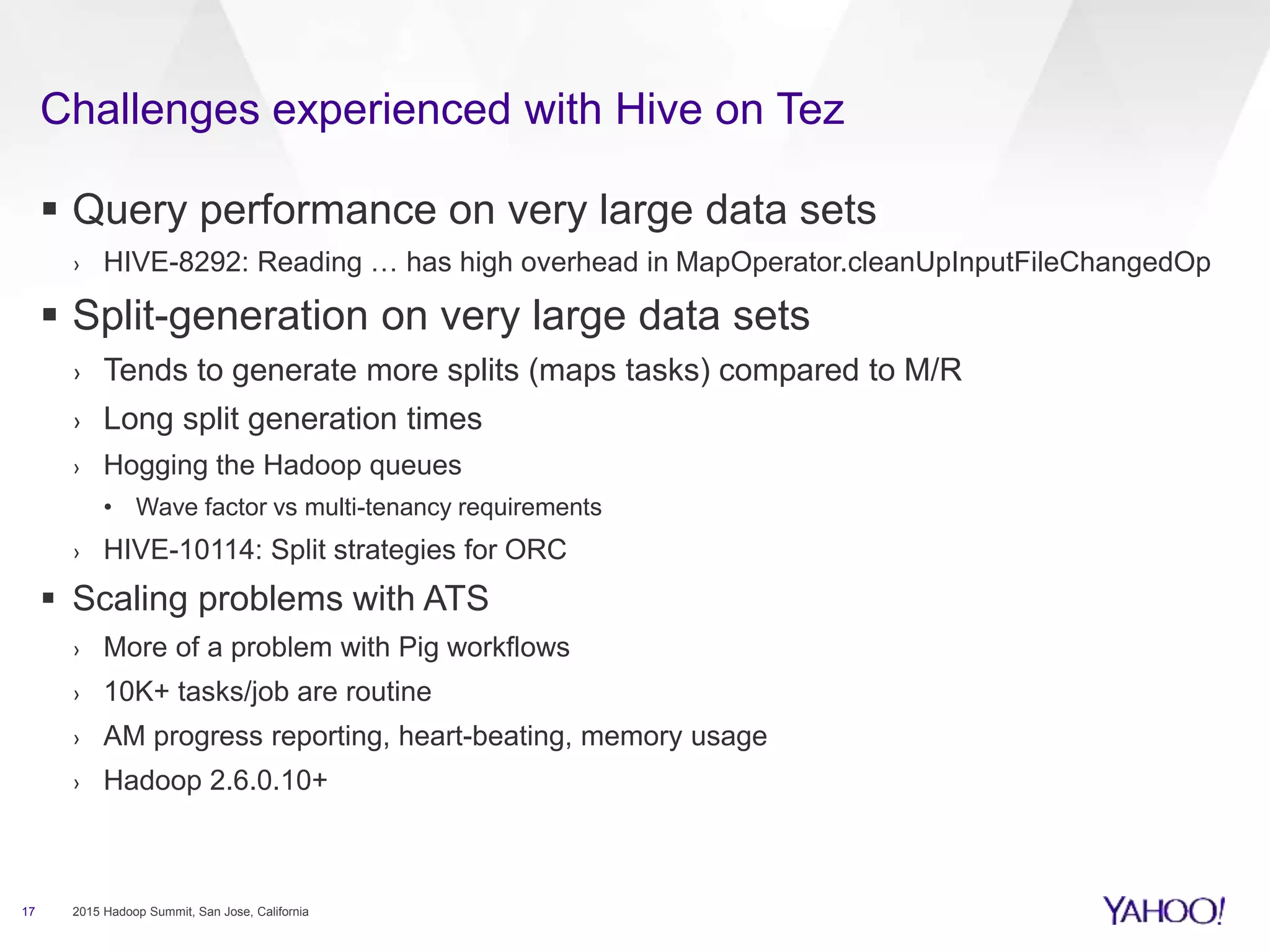 Challenges experienced with Hive on Tez

▪ Query performance on very large data sets

› HIVE-8292: Reading … has high overhead in MapOperator.cleanUpInputFileChangedOp

▪ Split-generation on very large data sets

› Tends to generate more splits (maps tasks) compared to M/R

› Long split generation times

› Hogging the Hadoop queues

• Wave factor vs multi-tenancy requirements

› HIVE-10114: Split strategies for ORC

▪ Scaling problems with ATS

› More of a problem with Pig workflows

› 10K+ tasks/job are routine

› AM progress reporting, heart-beating, memory usage

› Hadoop 2.6.0.10+

17 2015 Hadoop Summit, San Jose, California

YAHOO!